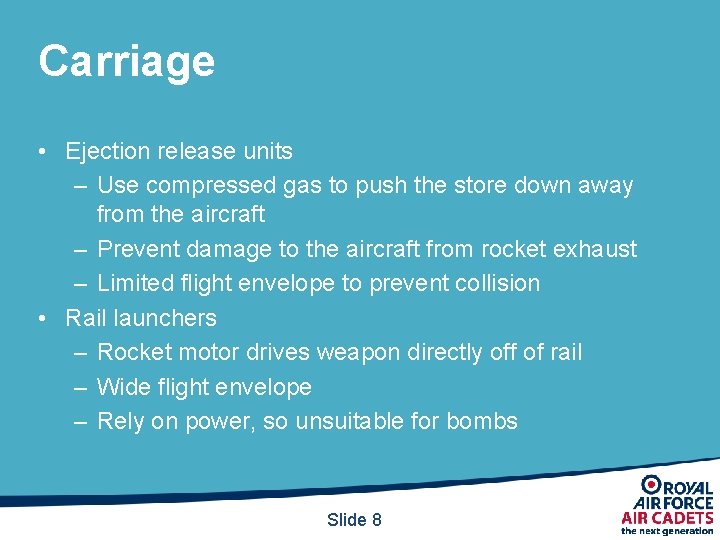 Carriage

• Ejection release units
– Use compressed gas to push the store down away from the aircraft
– Prevent damage to the aircraft from rocket exhaust
– Limited flight envelope to prevent collision
• Rail launchers
– Rocket motor drives weapon directly off of rail
– Wide flight envelope
– Rely on power, so unsuitable for bombs

Slide 8

ROYAL AIR FORCE AIR CADETS the next generation